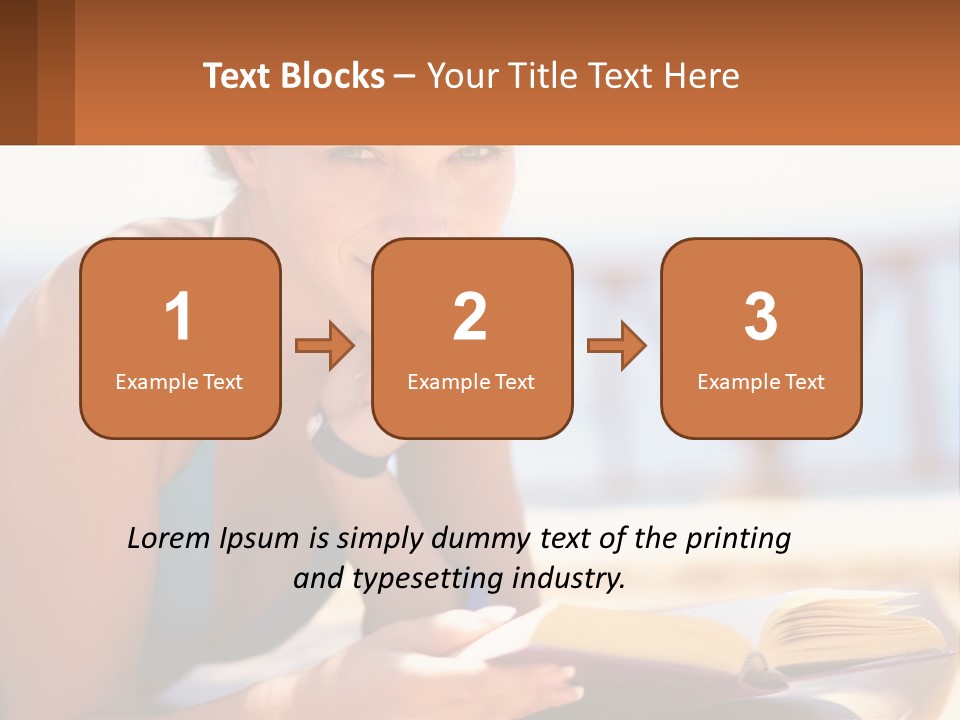 Text Blocks – Your Title Text Here

1
Example Text

2
Example Text

3
Example Text

Lorem Ipsum is simply dummy text of the printing and typesetting industry.